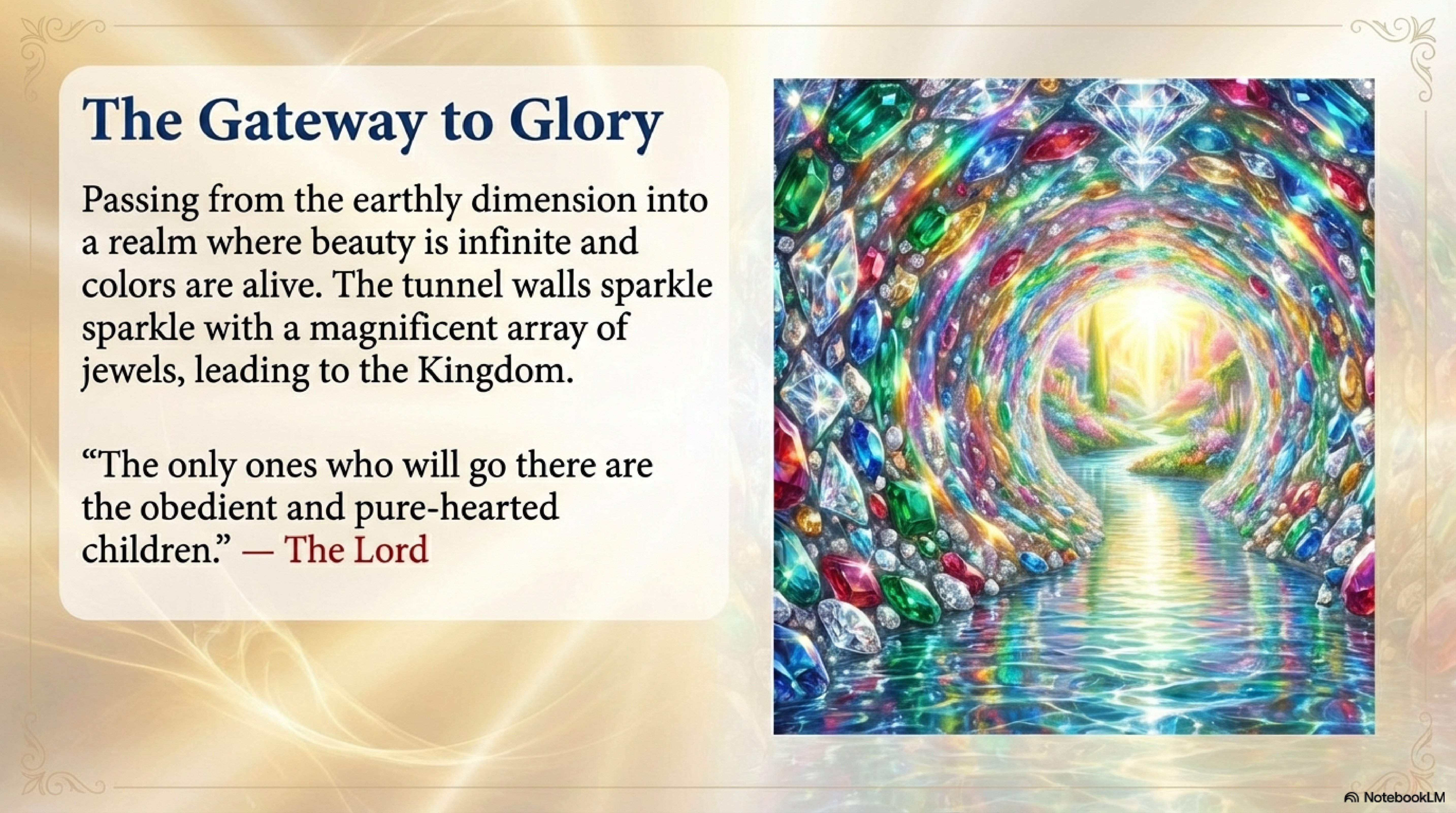 The Gateway to Glory

Passing from the earthly dimension into a realm where beauty is infinite and colors are alive. The tunnel walls sparkle sparkle with a magnificent array of jewels, leading to the Kingdom.

"The only ones who will go there are the obedient and pure-hearted children." — The Lord

NotebookLM